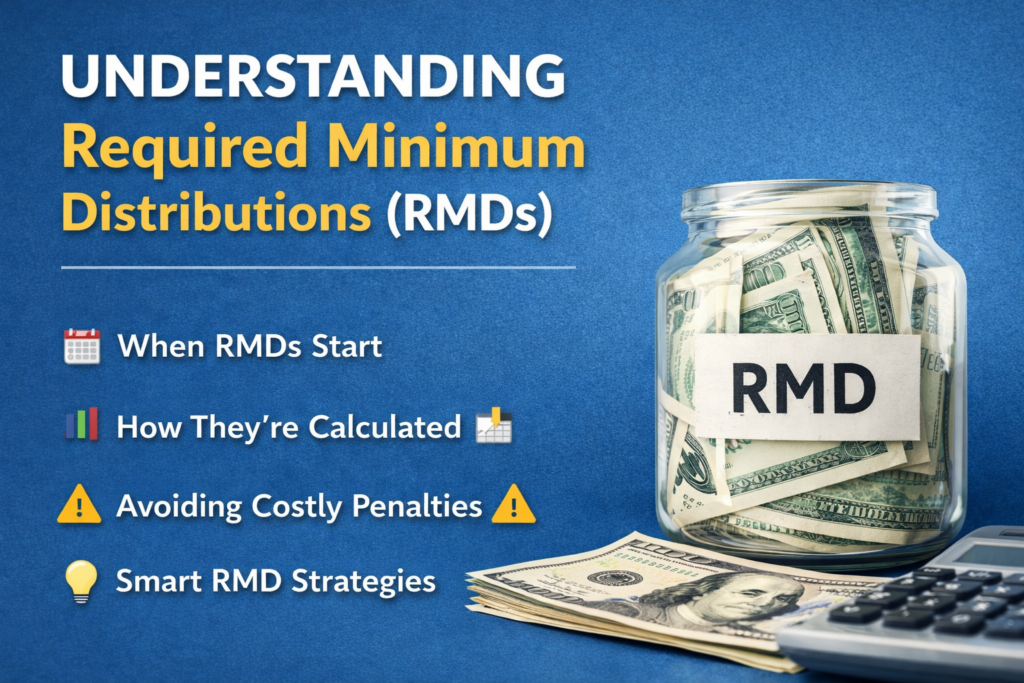 UNDERSTANDING
Required Minimum Distributions (RMDs)

When RMDs Start

How They're Calculated

Avoiding Costly Penalties

Smart RMD Strategies

RMD